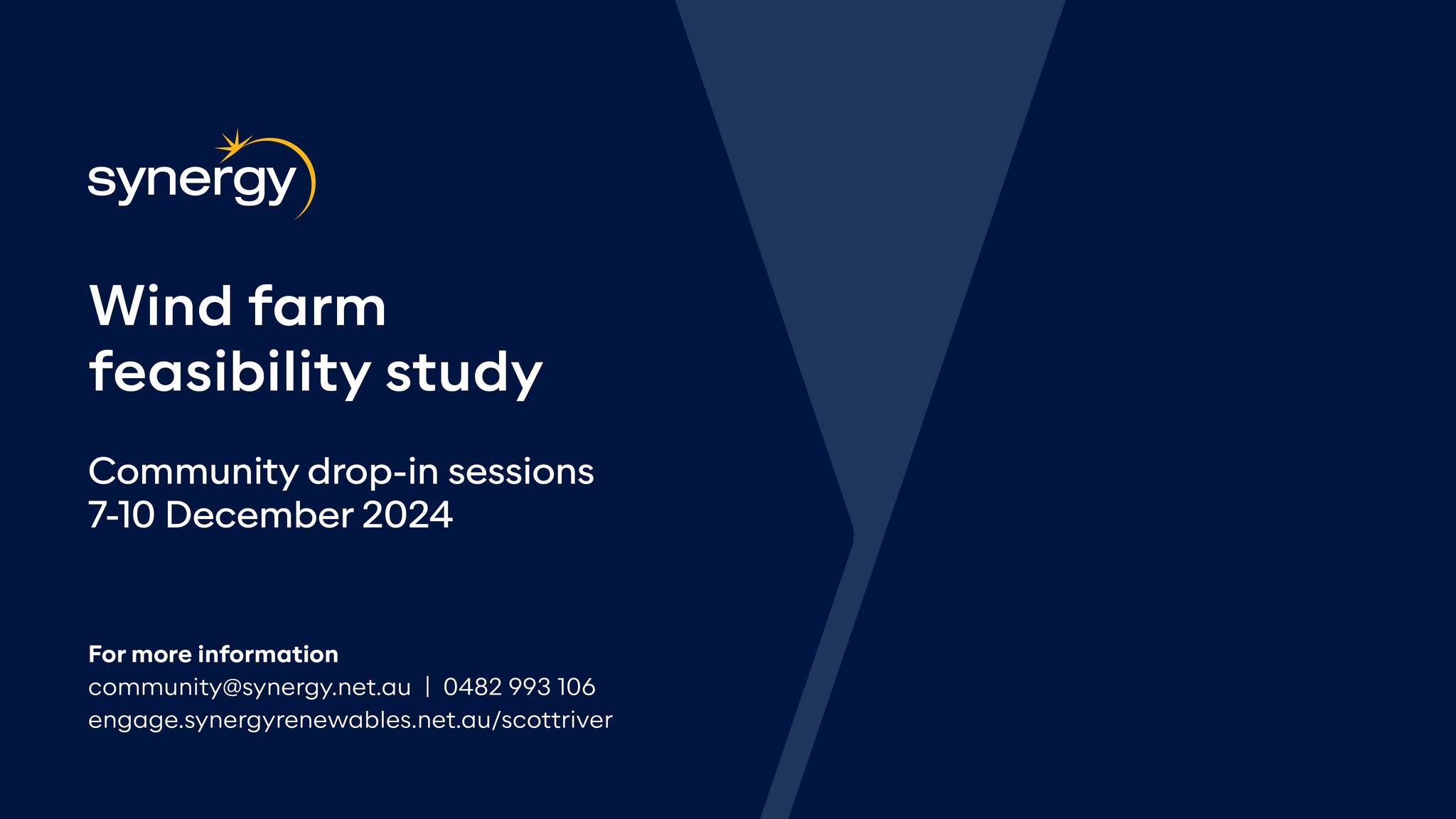 synergy

Wind farm feasibility study

Community drop-in sessions
7-10 December 2024

For more information
community@synergy.net.au | 0482 993 106
engage.synergyrenewables.net.au/scottriver